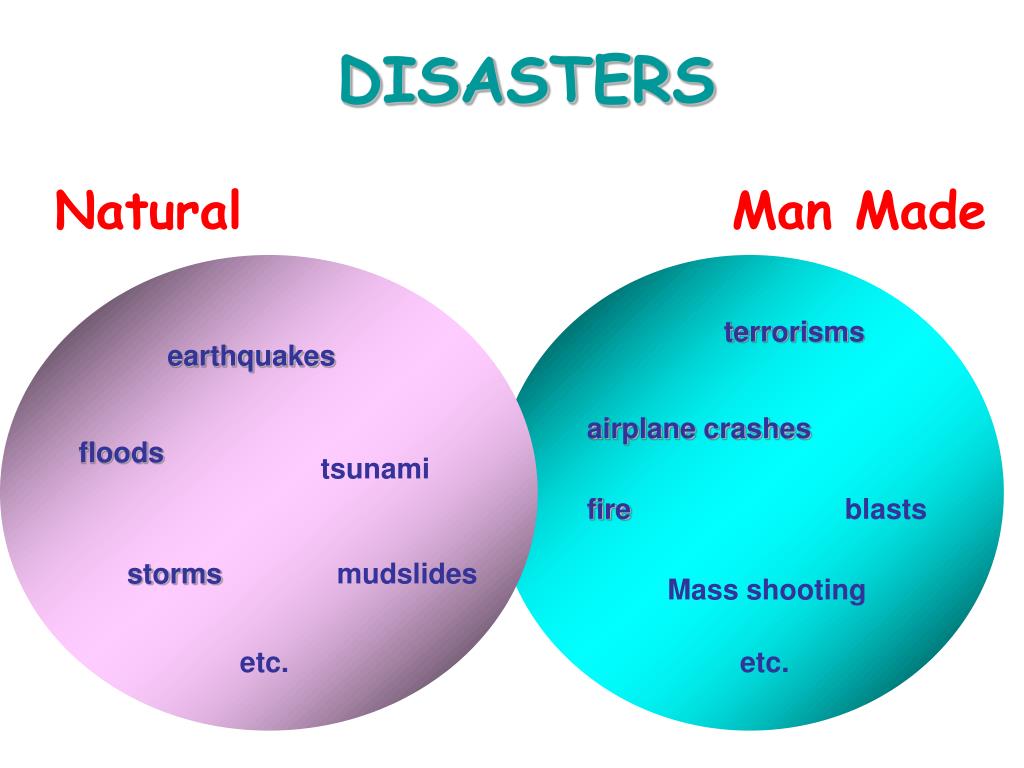 DISASTERS

Natural

Man Made

earthquakes

floods

tsunami

storms

mudslides

etc.

terrorisms

airplane crashes

fire

blasts

Mass shooting

etc.